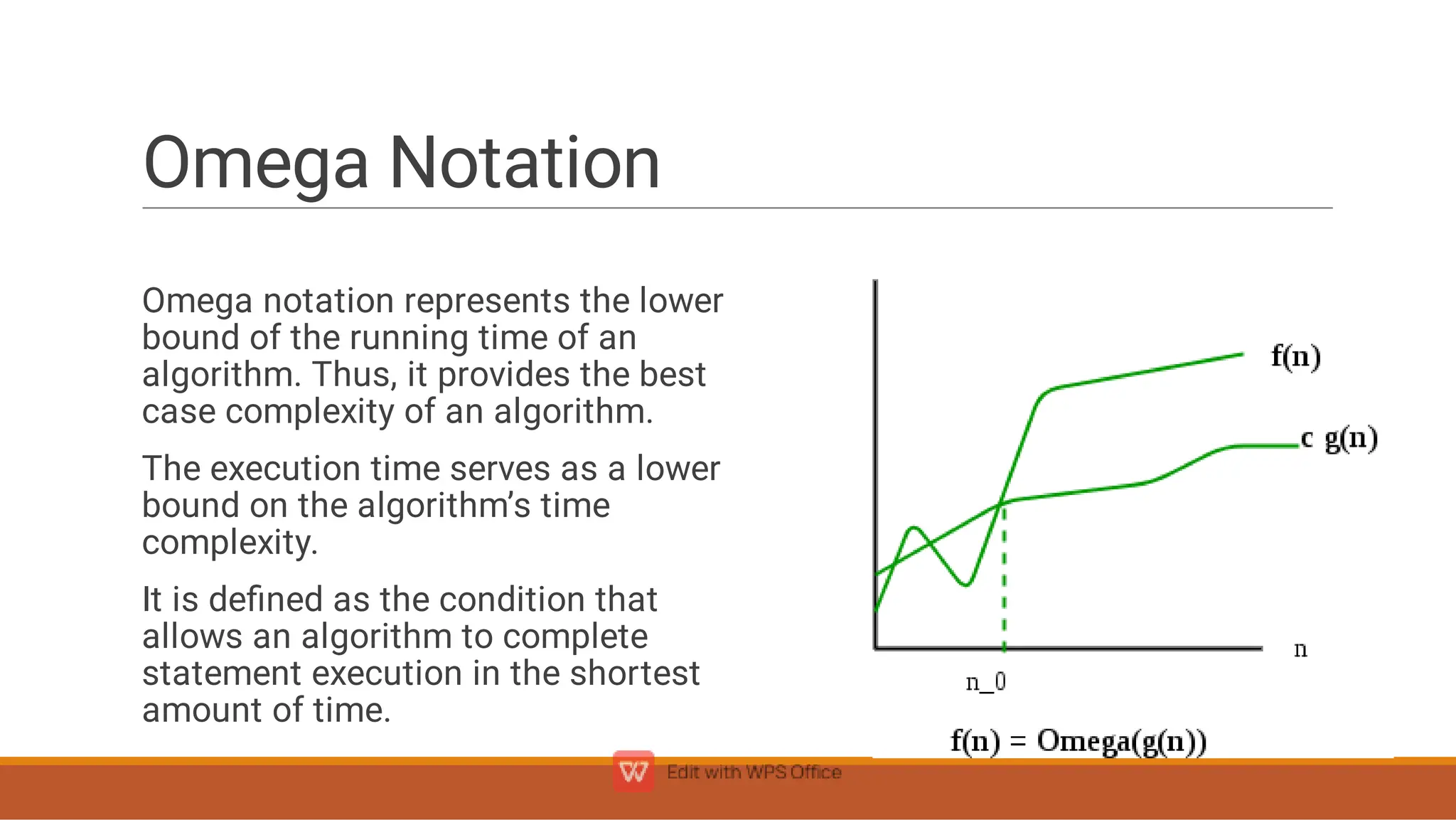 Omega Notation

Omega notation represents the lower bound of the running time of an algorithm. Thus, it provides the best case complexity of an algorithm.

The execution time serves as a lower bound on the algorithm's time complexity.

It is defined as the condition that allows an algorithm to complete statement execution in the shortest amount of time.

f(n)

c g(n)

n

n_0

f(n) = Omega(g(n))

Edit with WPS Office